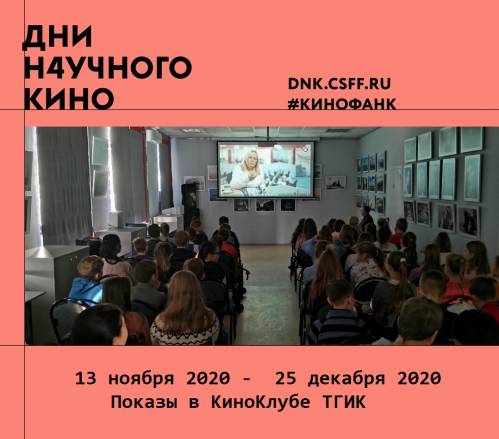 ДНИ
Н4УЧНОГО
КИНО

DNK.CSFF.RU
#КИНОФАНК

13 ноября 2020 - 25 декабря 2020
Показы в КиноКлубе ТГИК